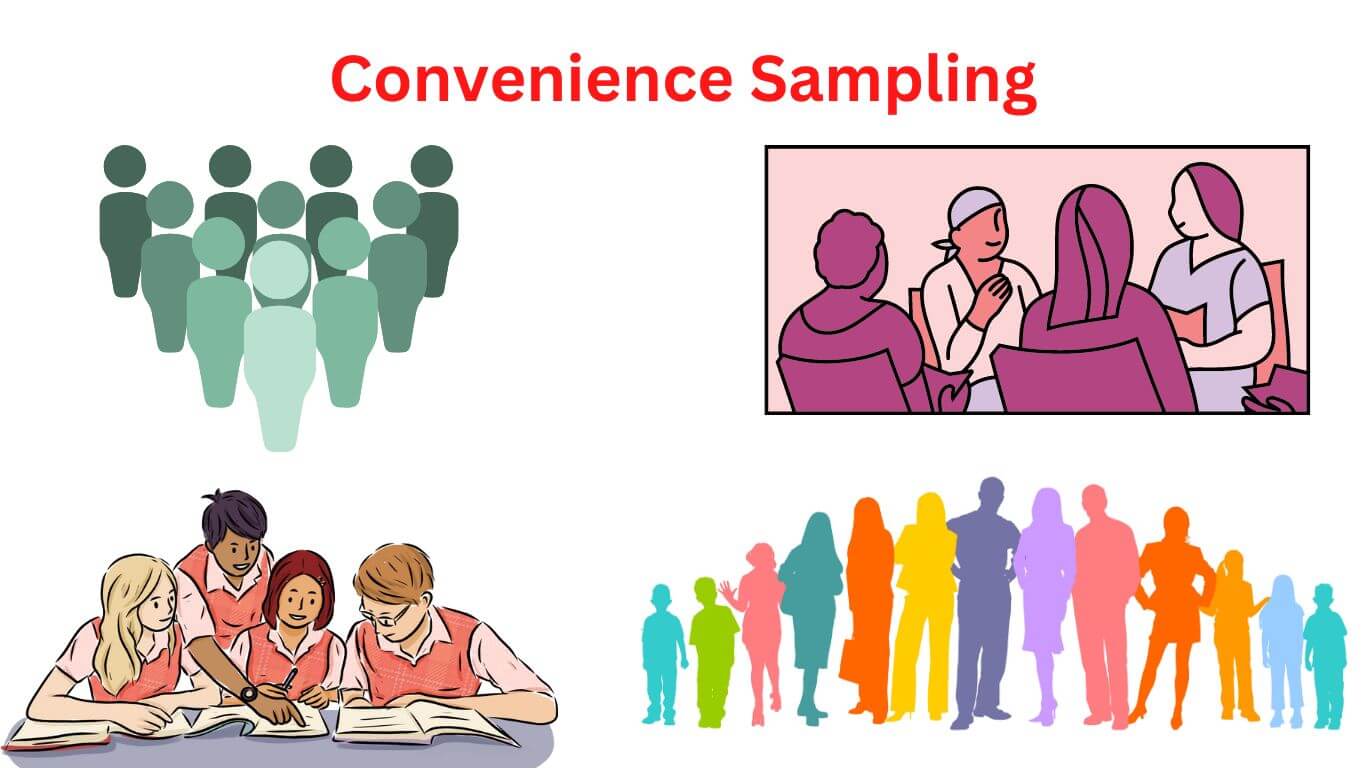 Convenience Sampling